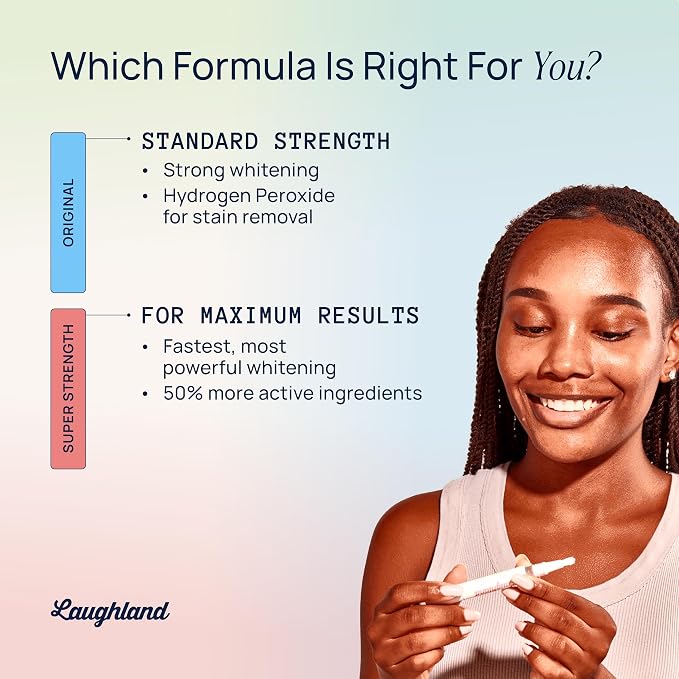 Which Formula Is Right For You?

ORIGINAL

STANDARD STRENGTH
• Strong whitening
• Hydrogen Peroxide for stain removal

SUPER STRENGTH

FOR MAXIMUM RESULTS
• Fastest, most powerful whitening
• 50% more active ingredients

Laughland